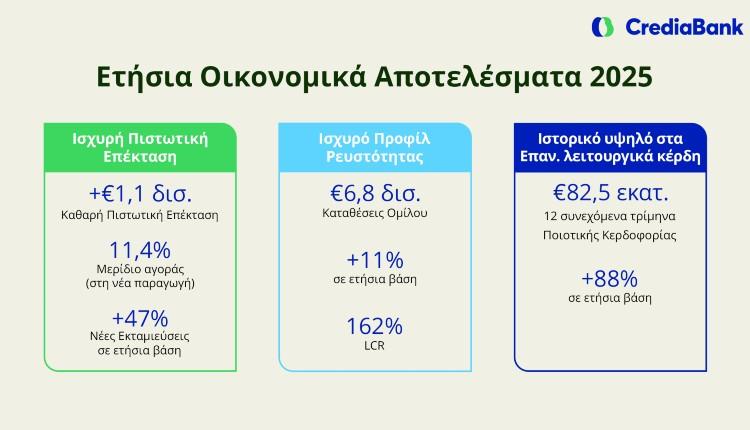 CrediaBank

Ετήσια Οικονομικά Αποτελέσματα 2025

Ισχυρή Πιστωτική Επέκταση

+€1,1 δισ.
Καθαρή Πιστωτική Επέκταση

11,4%
Μερίδιο αγοράς (στη νέα παραγωγή)

+47%
Νέες Εκταμιεύσεις σε ετήσια βάση

Ισχυρό Προφίλ Ρευστότητας

€6,8 δισ.
Καταθέσεις Ομίλου

+11%
σε ετήσια βάση

162%
LCR

Ιστορικό υψηλό στα Επαν. λειτουργικά κέρδη

€82,5 εκατ.
12 συνεχόμενα τρίμηνα Ποιοτικής Κερδοφορίας

+88%
σε ετήσια βάση